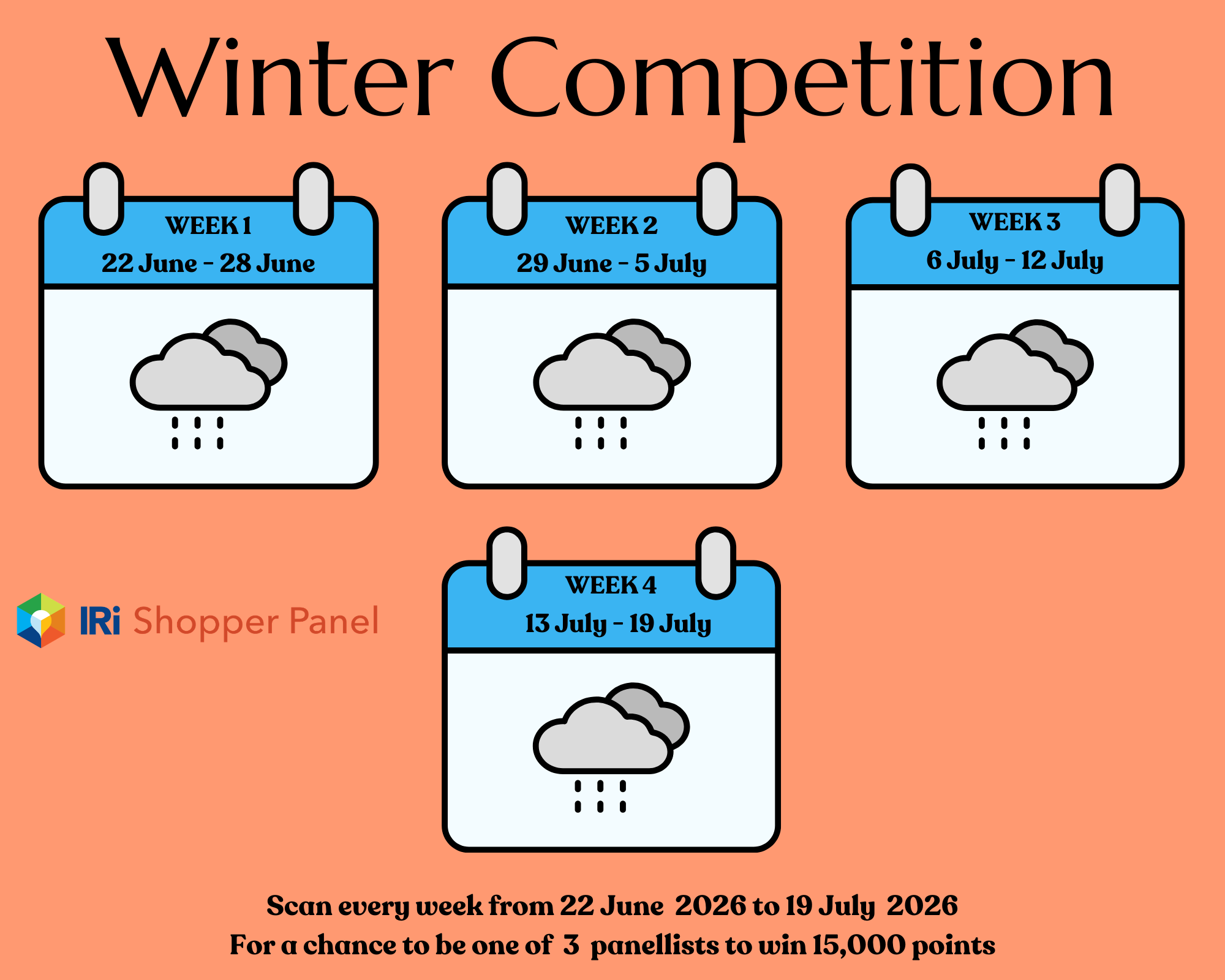 Winter Competition

WEEK 1
22 June - 28 June

WEEK 2
29 June - 5 July

WEEK 3
6 July - 12 July

IRi Shopper Panel

WEEK 4
13 July - 19 July

Scan every week from 22 June 2026 to 19 July 2026
For a chance to be one of 3 panellists to win 15,000 points